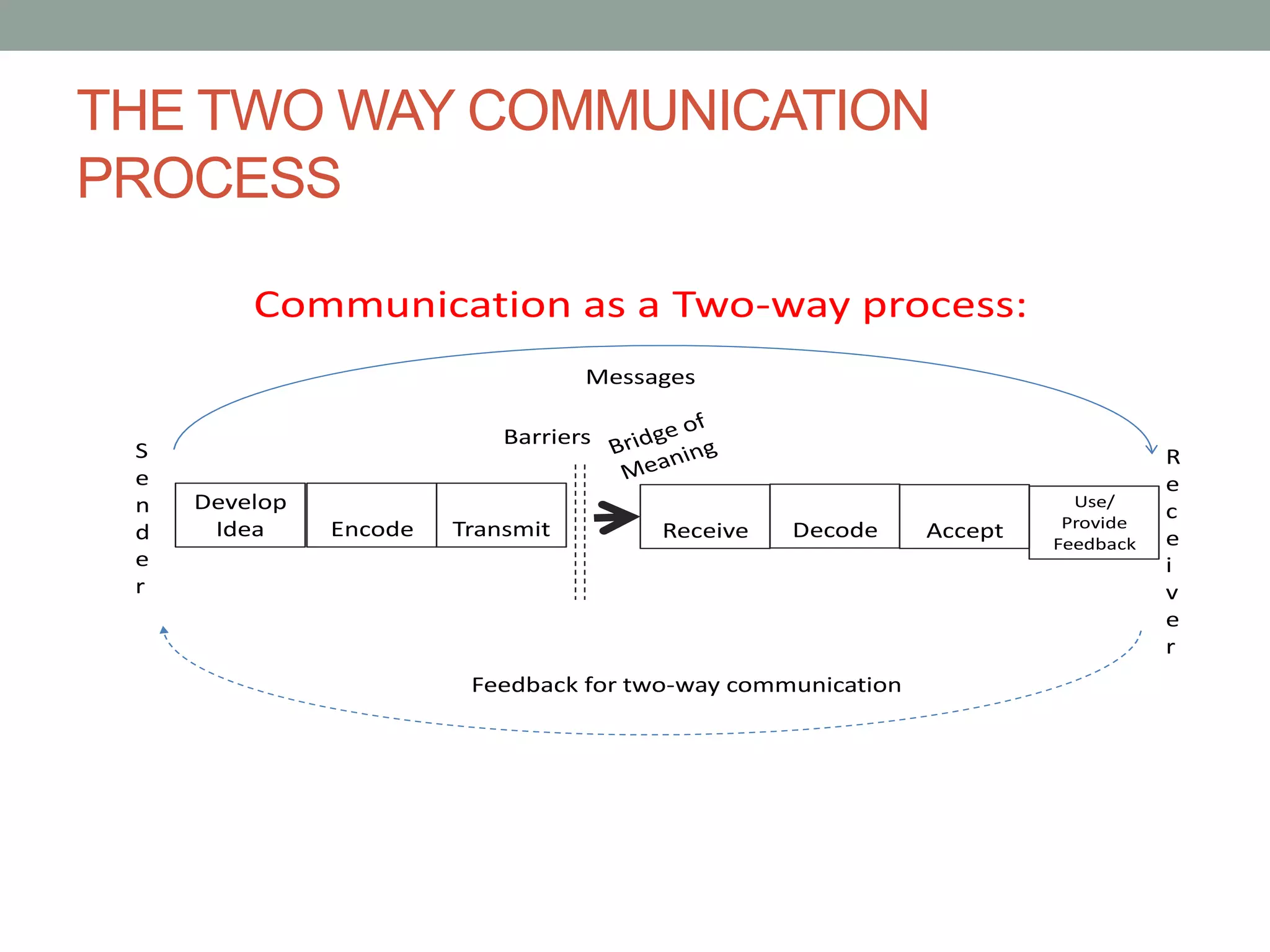 THE TWO WAY COMMUNICATION PROCESS

Communication as a Two-way process:

Messages

Barriers

Bridge of Meaning

Sender

Develop Idea

Encode

Transmit

Receive

Decode

Accept

Use/ Provide Feedback

Receiver

Feedback for two-way communication